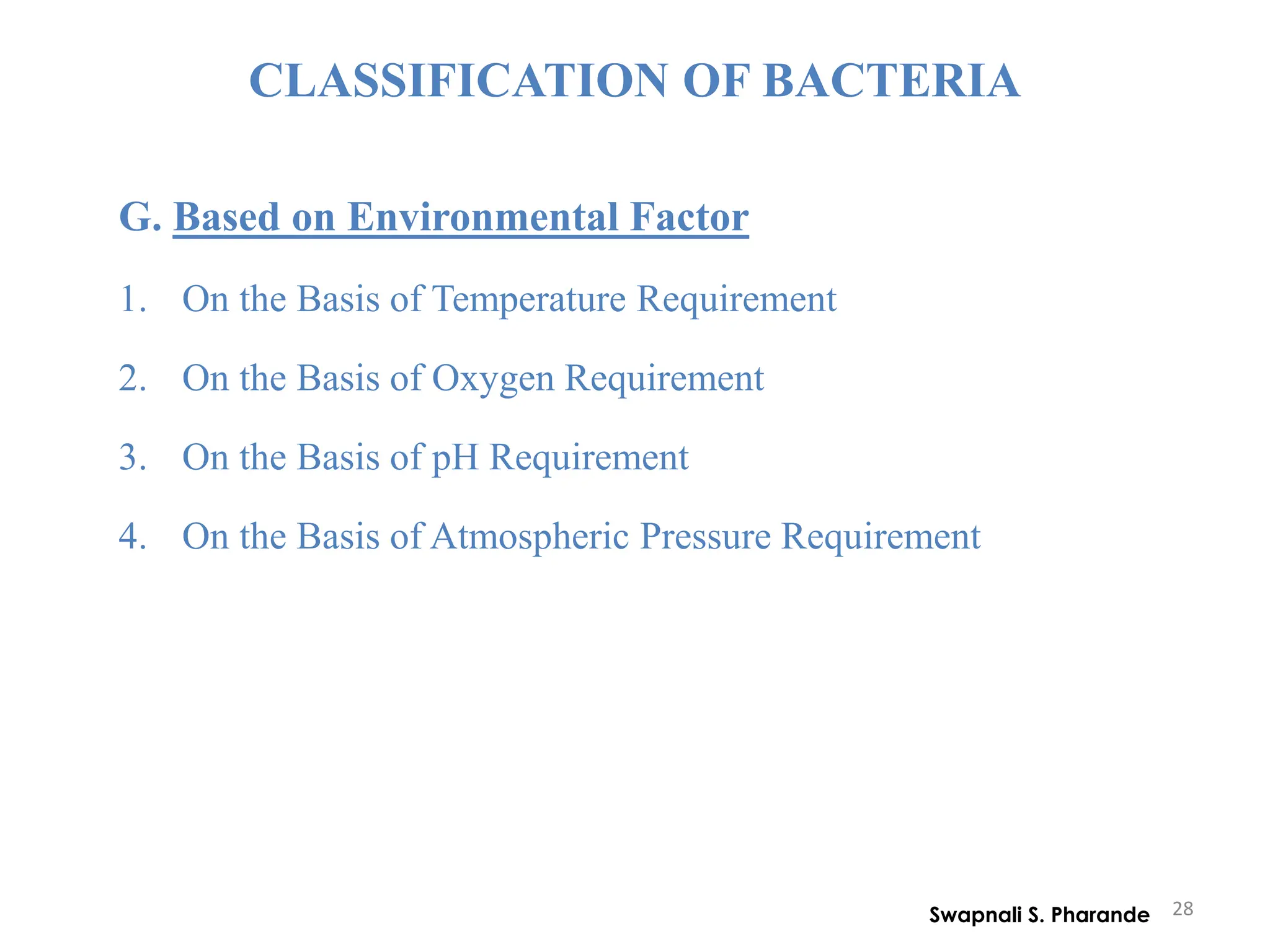 CLASSIFICATION OF BACTERIA

G. Based on Environmental Factor

1. On the Basis of Temperature Requirement

2. On the Basis of Oxygen Requirement

3. On the Basis of pH Requirement

4. On the Basis of Atmospheric Pressure Requirement

Swapnali S. Pharande 28